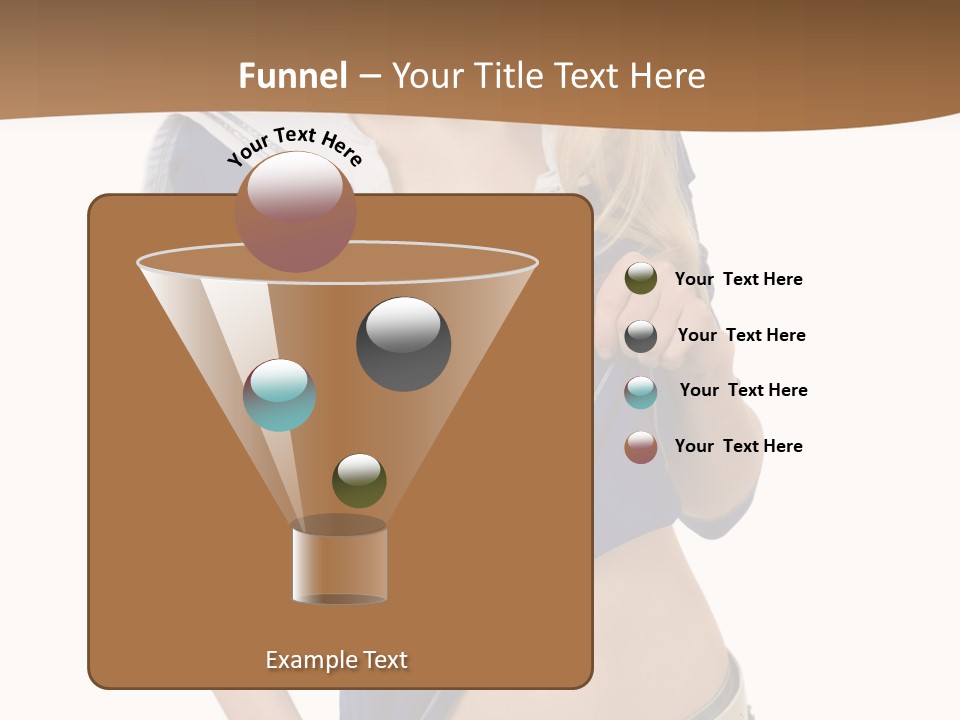 Funnel – Your Title Text Here

Your Text Here

Example Text

Your Text Here

Your Text Here

Your Text Here

Your Text Here